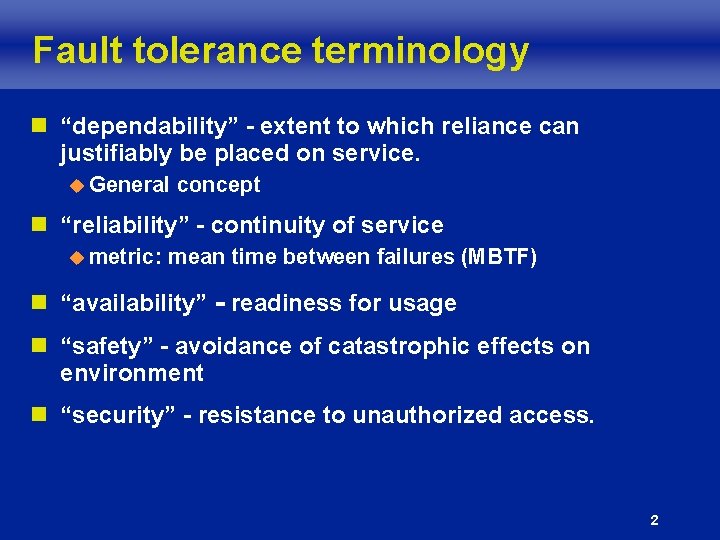 Fault tolerance terminology

“dependability” - extent to which reliance can justifiably be placed on service.

General concept

“reliability” - continuity of service

metric: mean time between failures (MBTF)

“availability” - readiness for usage

“safety” - avoidance of catastrophic effects on environment

“security” - resistance to unauthorized access.

2